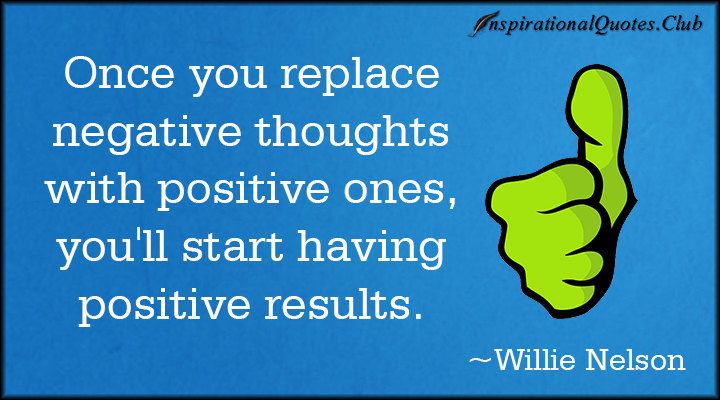 InspirationalQuotes.Club

Once you replace negative thoughts with positive ones, you'll start having positive results.

~Willie Nelson